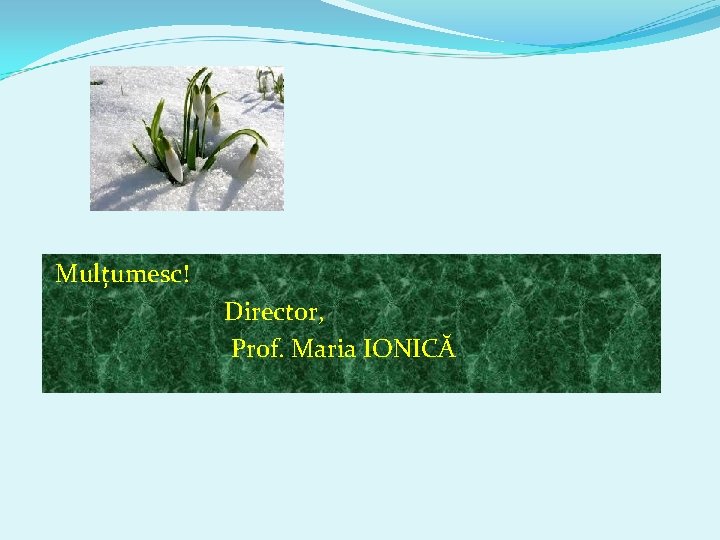 Mulțumesc!

Director,

Prof. Maria IONICĂ